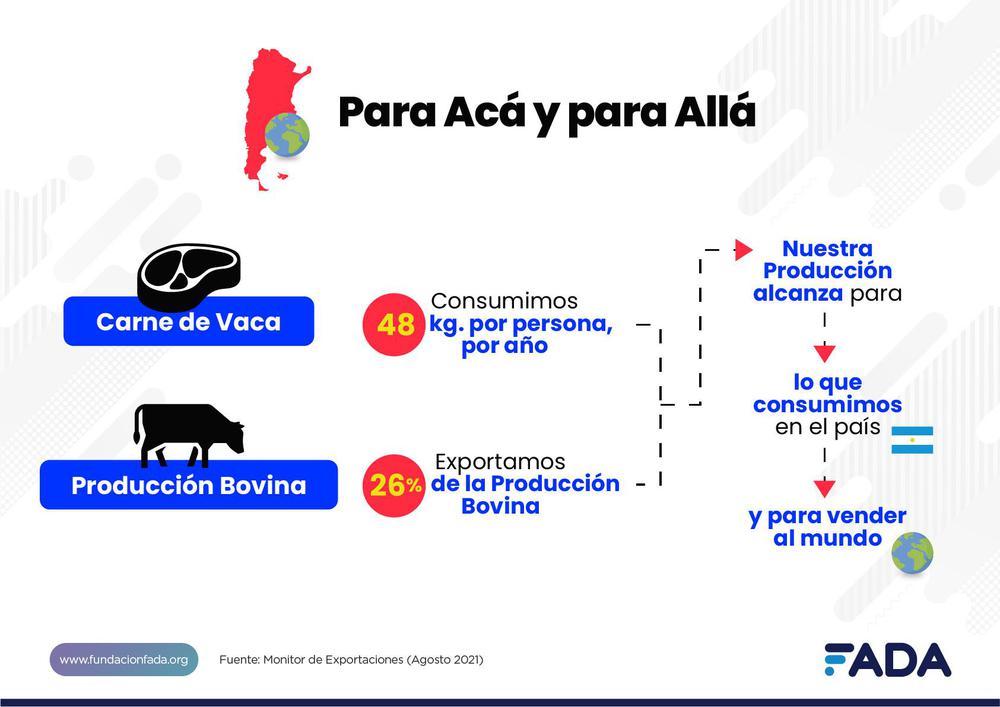 Para Acá y para Allá

Carne de Vaca

48 Consumimos kg. por persona, por año

Producción Bovina

26% Exportamos de la Producción Bovina

Nuestra Producción alcanza para

lo que consumimos en el país

y para vender al mundo

www.fundacionfada.org

Fuente: Monitor de Exportaciones (Agosto 2021)

FADA